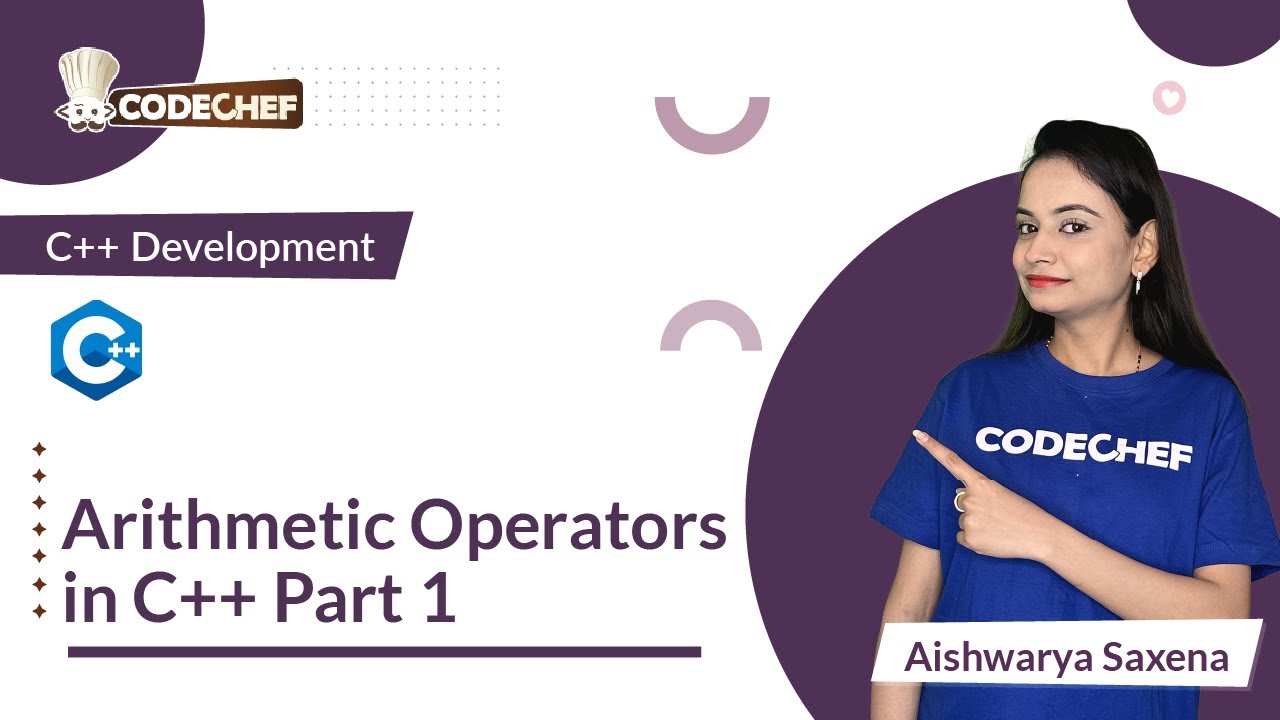 CODECHEF

C++ Development

C++

Arithmetic Operators in C++ Part 1

CODECHEF

Aishwarya Saxena